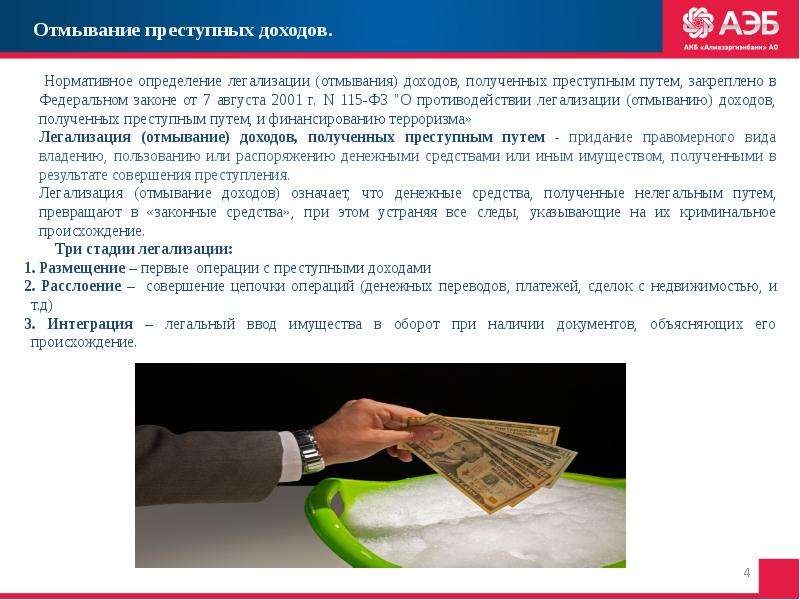 Отмывание преступных доходов.

АЭБ
АКБ «Алмазэргиэнбанк» АО

Нормативное определение легализации (отмывания) доходов, полученных преступным путем, закреплено в Федеральном законе от 7 августа 2001 г. N 115-ФЗ "О противодействии легализации (отмыванию) доходов, полученных преступным путем, и финансированию терроризма»
Легализация (отмывание) доходов, полученных преступным путем - придание правомерного вида владению, пользованию или распоряжению денежными средствами или иным имуществом, полученными в результате совершения преступления.
Легализация (отмывание доходов) означает, что денежные средства, полученные нелегальным путем, превращают в «законные средства», при этом устраняя все следы, указывающие на их криминальное происхождение.

Три стадии легализации:
1. Размещение – первые операции с преступными доходами
2. Расслоение – совершение цепочки операций (денежных переводов, платежей, сделок с недвижимостью, и т.д)
3. Интеграция – легальный ввод имущества в оборот при наличии документов, объясняющих его происхождение.

4